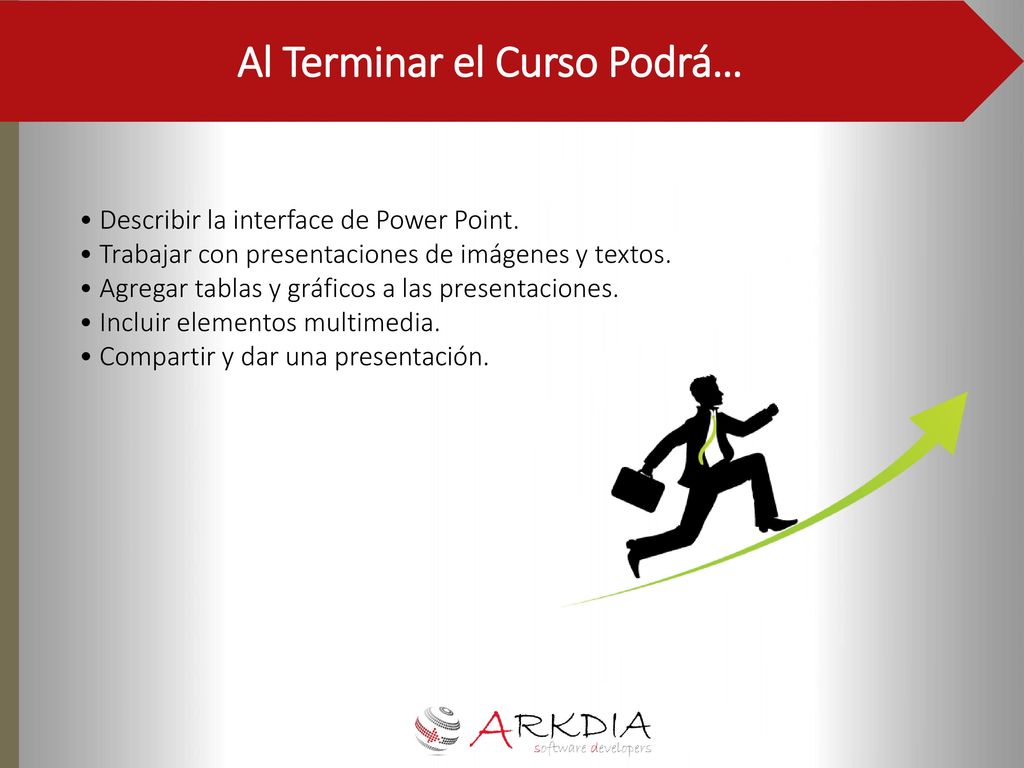 Al Terminar el Curso Podrá…

• Describir la interface de Power Point.
• Trabajar con presentaciones de imágenes y textos.
• Agregar tablas y gráficos a las presentaciones.
• Incluir elementos multimedia.
• Compartir y dar una presentación.

ARKDIA
software developers